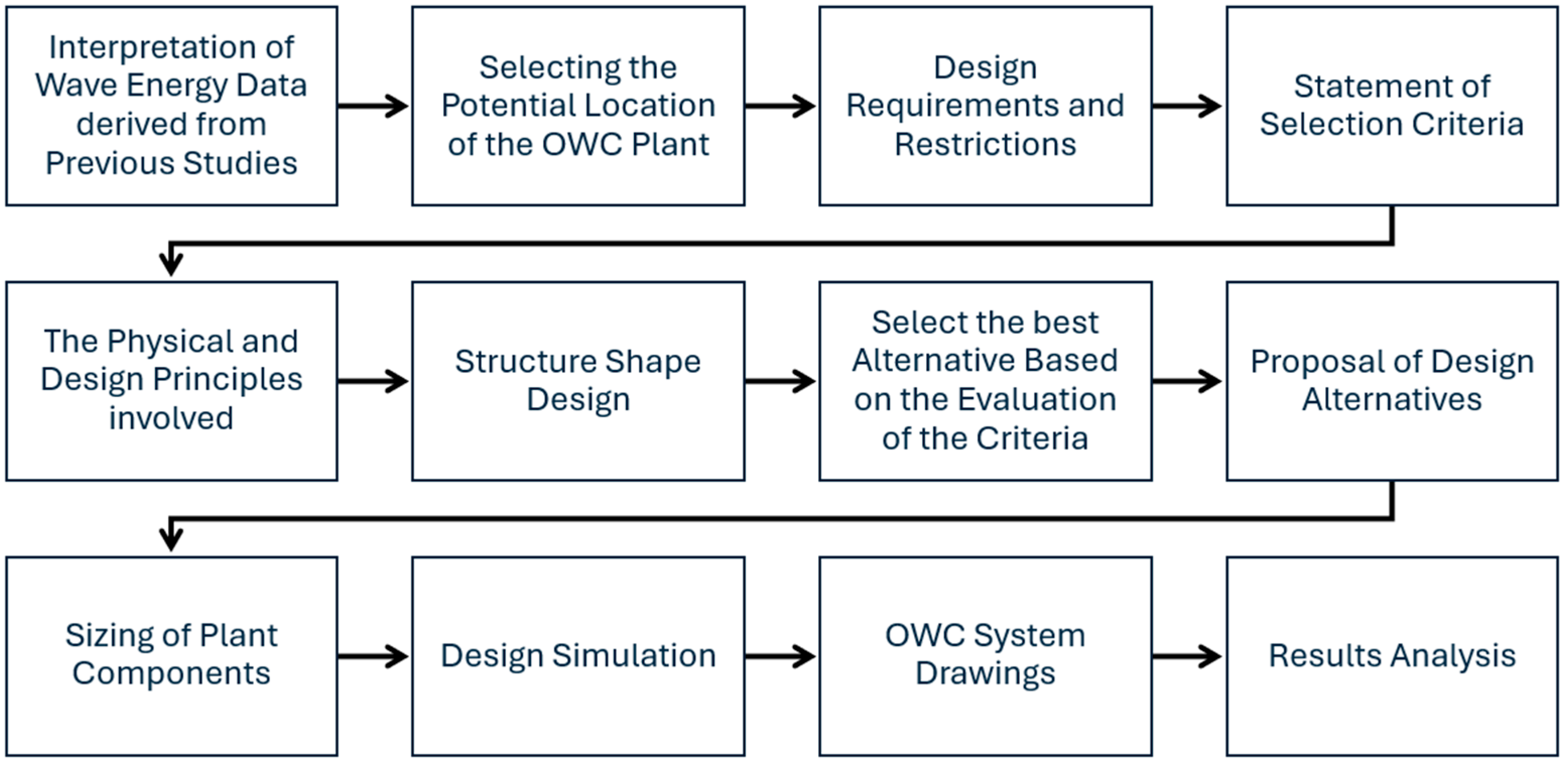 Interpretation of Wave Energy Data derived from Previous Studies

Selecting the Potential Location of the OWC Plant

Design Requirements and Restrictions

Statement of Selection Criteria

The Physical and Design Principles involved

Structure Shape Design

Select the best Alternative Based on the Evaluation of the Criteria

Proposal of Design Alternatives

Sizing of Plant Components

Design Simulation

OWC System Drawings

Results Analysis